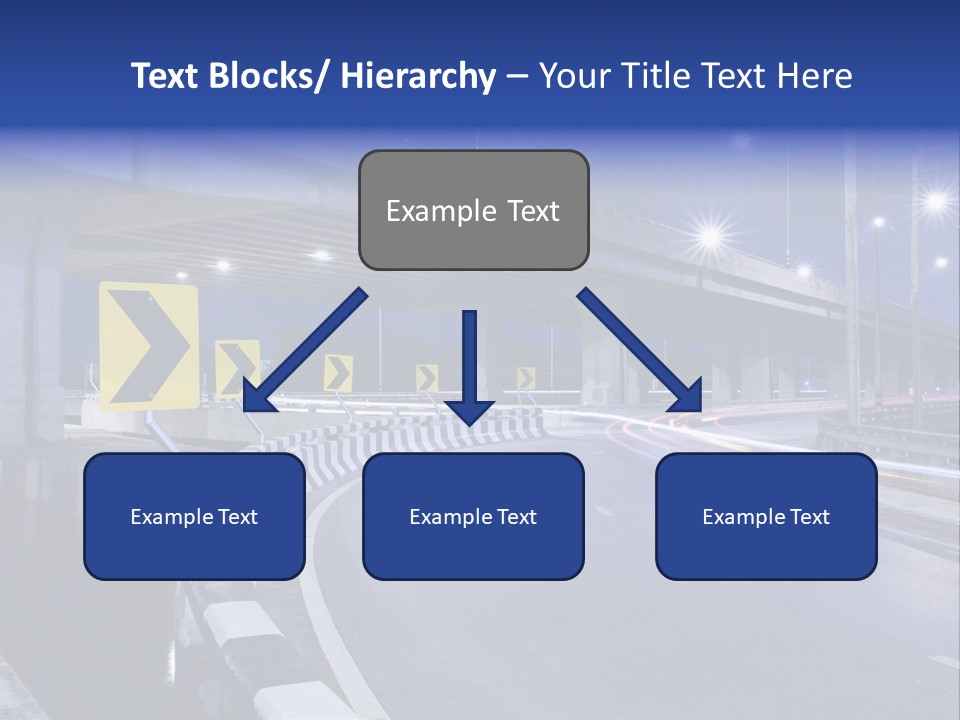 Text Blocks/ Hierarchy – Your Title Text Here

Example Text

Example Text

Example Text

Example Text